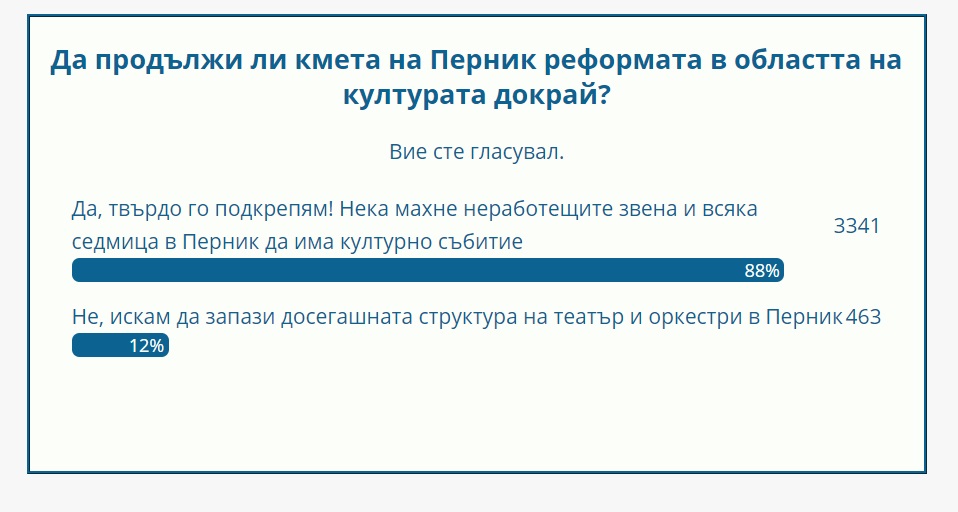 Да продължи ли кмета на Перник реформата в областта на културата докрай?

Вие сте гласувал.

Да, твърдо го подкрепям! Нека махне неработещите звена и всяка седмица в Перник да има културно събитие 3341

88%

Не, искам да запази досегашната структура на театър и оркестри в Перник 463

12%